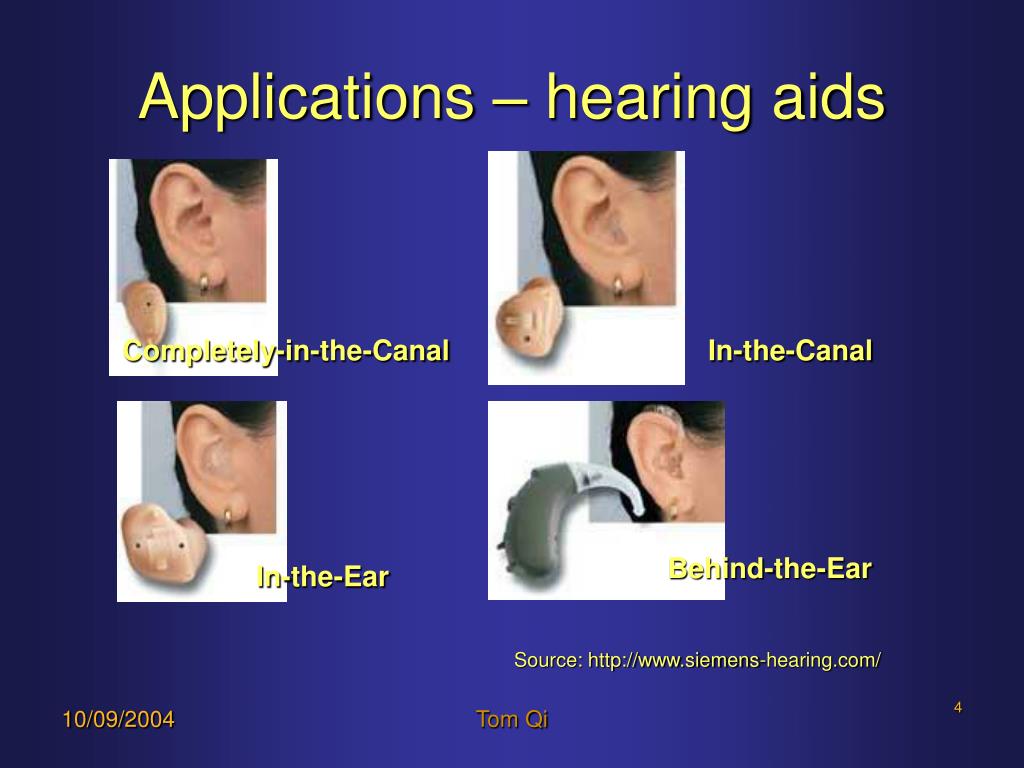 Applications – hearing aids

Completely-in-the-Canal

In-the-Canal

In-the-Ear

Behind-the-Ear

Source: http://www.siemens-hearing.com/

10/09/2004

Tom Qi

4